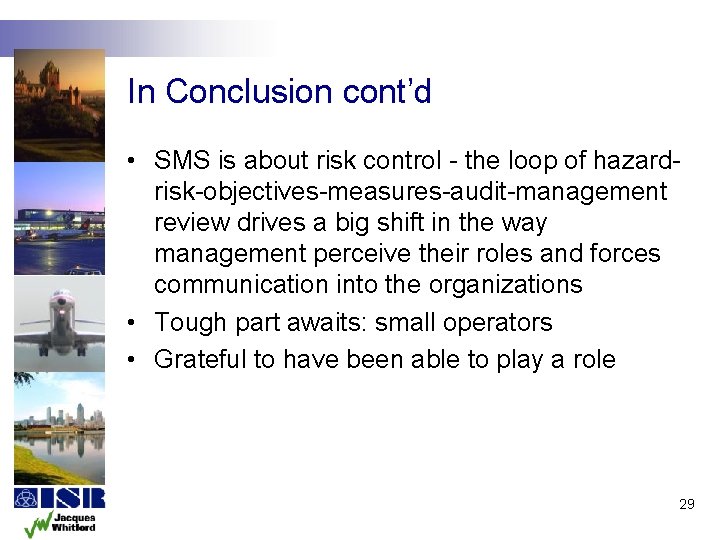 In Conclusion cont'd

• SMS is about risk control - the loop of hazard-risk-objectives-measures-audit-management review drives a big shift in the way management perceive their roles and forces communication into the organizations
• Tough part awaits: small operators
• Grateful to have been able to play a role

ISR
Jacques Whitford

29